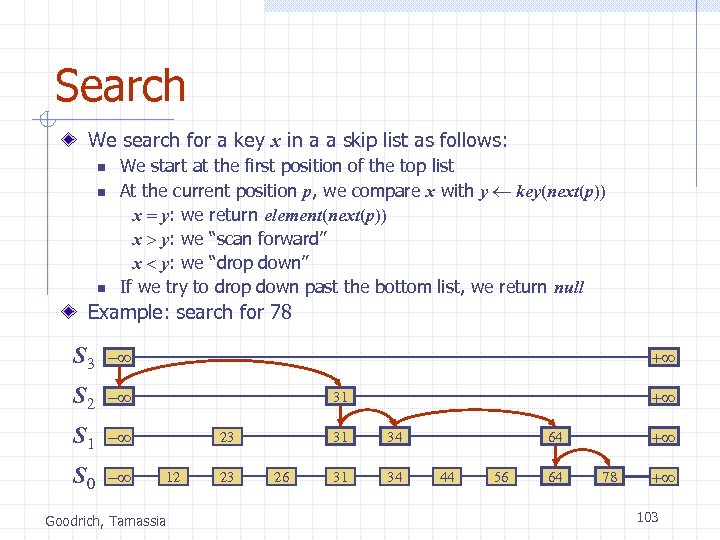 Search

We search for a key $x$ in a a skip list as follows:

We start at the first position of the top list

At the current position $p$, we compare $x$ with $y \leftarrow key(next(p))$

$x = y$: we return $element(next(p))$

$x > y$: we "scan forward"

$x < y$: we "drop down"

If we try to drop down past the bottom list, we return $null$

Example: search for 78

$S_3$ $-\infty$ $+\infty$

$S_2$ $-\infty$ 31 $+\infty$

$S_1$ $-\infty$ 23 31 34 64 $+\infty$

$S_0$ $-\infty$ 12 23 26 31 34 44 56 64 78 $+\infty$

Goodrich, Tamassia

103